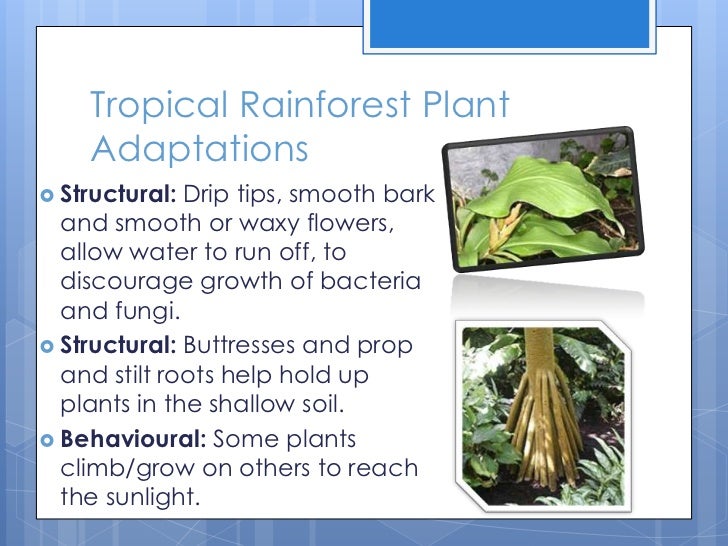 Tropical Rainforest Plant Adaptations

Structural: Drip tips, smooth bark and smooth or waxy flowers, allow water to run off, to discourage growth of bacteria and fungi.

Structural: Buttresses and prop and stilt roots help hold up plants in the shallow soil.

Behavioural: Some plants climb/grow on others to reach the sunlight.